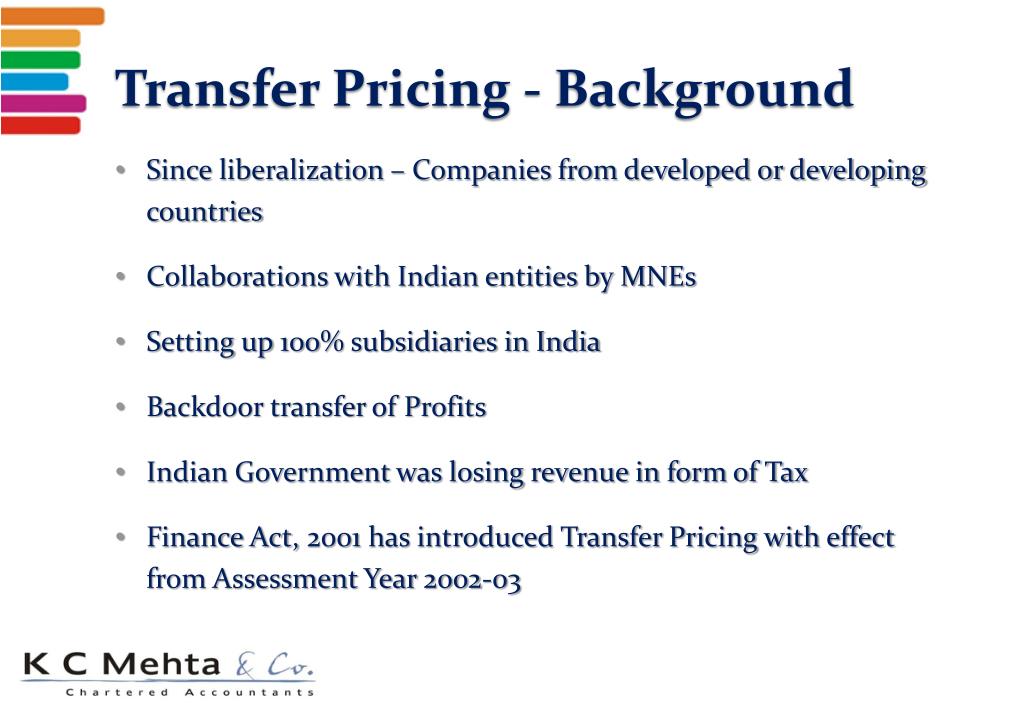 Transfer Pricing - Background

• Since liberalization – Companies from developed or developing countries

• Collaborations with Indian entities by MNEs

• Setting up 100% subsidiaries in India

• Backdoor transfer of Profits

• Indian Government was losing revenue in form of Tax

• Finance Act, 2001 has introduced Transfer Pricing with effect from Assessment Year 2002-03

K C Mehta & Co.
Chartered Accountants